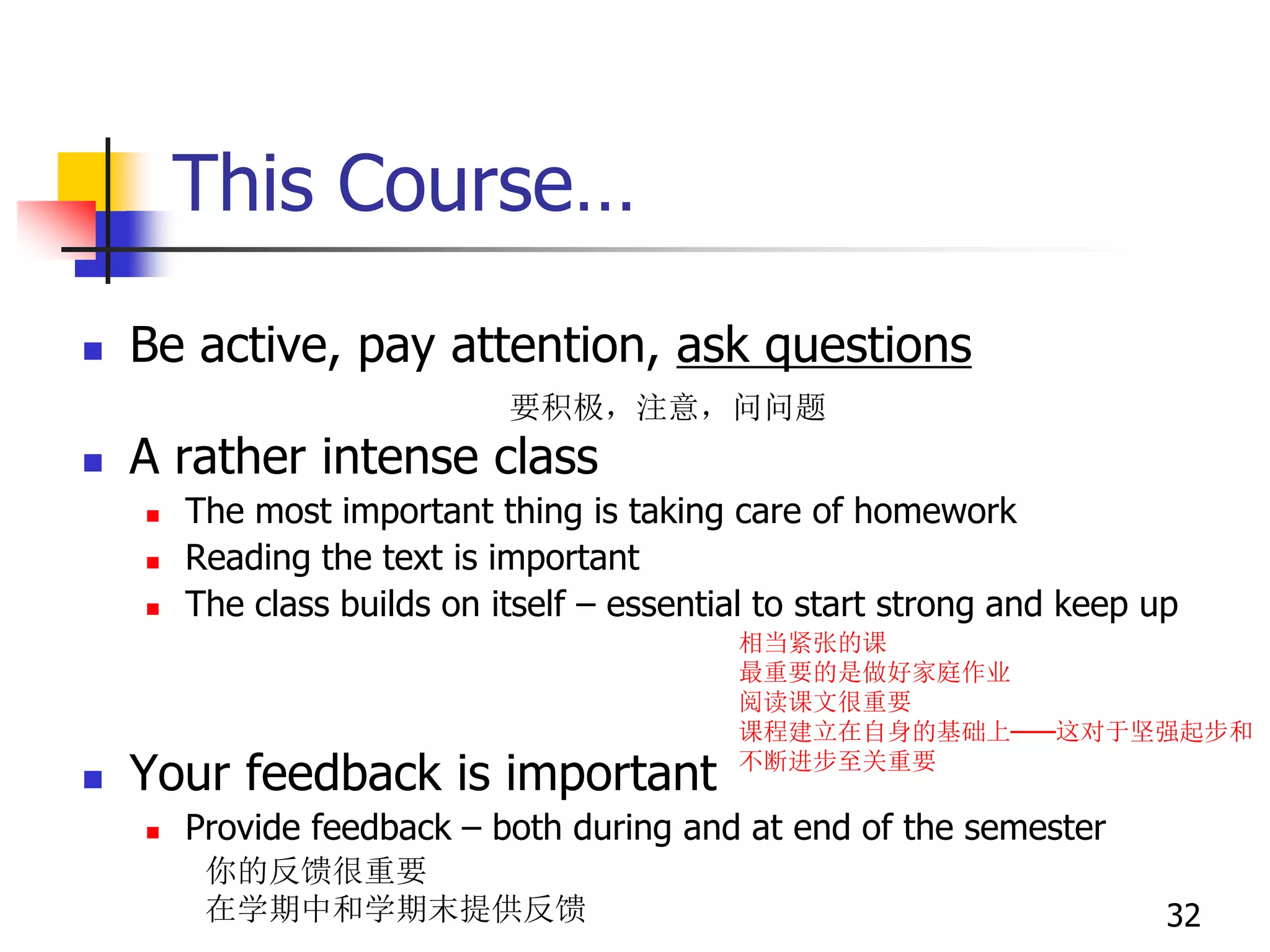 This Course…

Be active, pay attention, ask questions

要积极，注意，问问题

A rather intense class

The most important thing is taking care of homework

Reading the text is important

The class builds on itself – essential to start strong and keep up

相当紧张的课
最重要的是做好家庭作业
阅读课文很重要
课程建立在自身的基础上——这对于坚强起步和不断进步至关重要

Your feedback is important

Provide feedback – both during and at end of the semester

你的反馈很重要
在学期中和学期末提供反馈

32